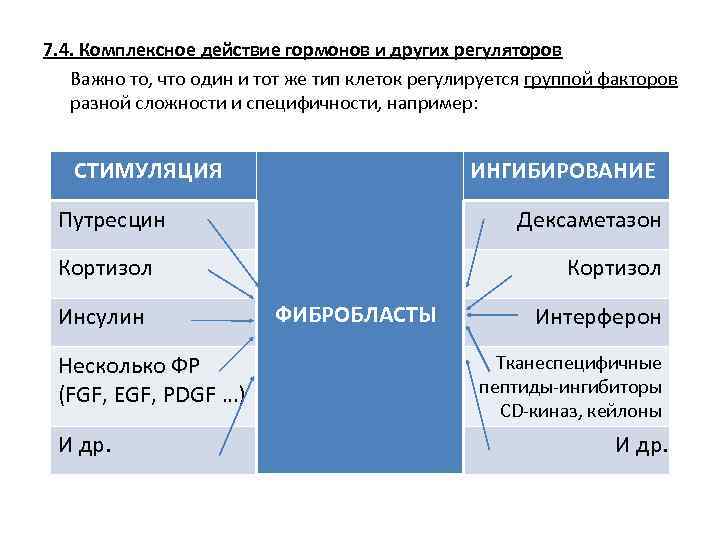 7.4. Комплексное действие гормонов и других регуляторов

Важно то, что один и тот же тип клеток регулируется группой факторов разной сложности и специфичности, например:

| СТИМУЛЯЦИЯ | | ИНГИБИРОВАНИЕ |
|---|---|---|
| Путресцин | | Дексаметазон |
| Кортизол | | Кортизол |
| Инсулин | ФИБРОБЛАСТЫ | Интерферон |
| Несколько ФР (FGF, EGF, PDGF …) | | Тканеспецифичные пептиды-ингибиторы CD-киназ, кейлоны |
| И др. | | И др. |